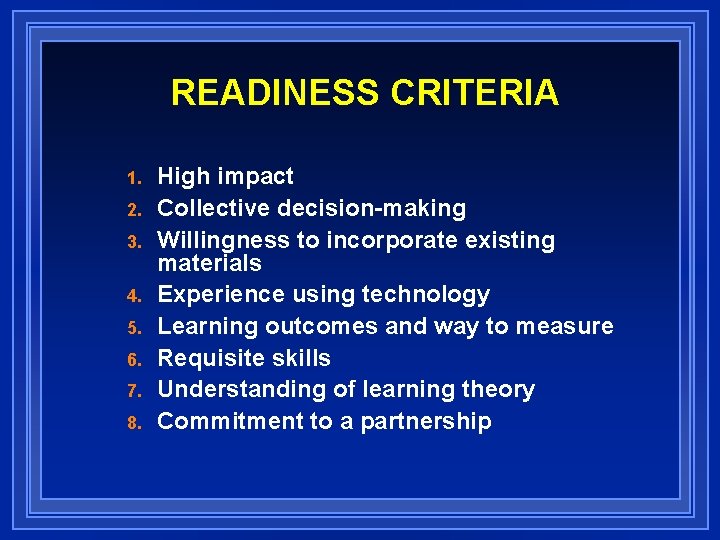 READINESS CRITERIA

1. High impact
2. Collective decision-making
3. Willingness to incorporate existing materials
4. Experience using technology
5. Learning outcomes and way to measure
6. Requisite skills
7. Understanding of learning theory
8. Commitment to a partnership